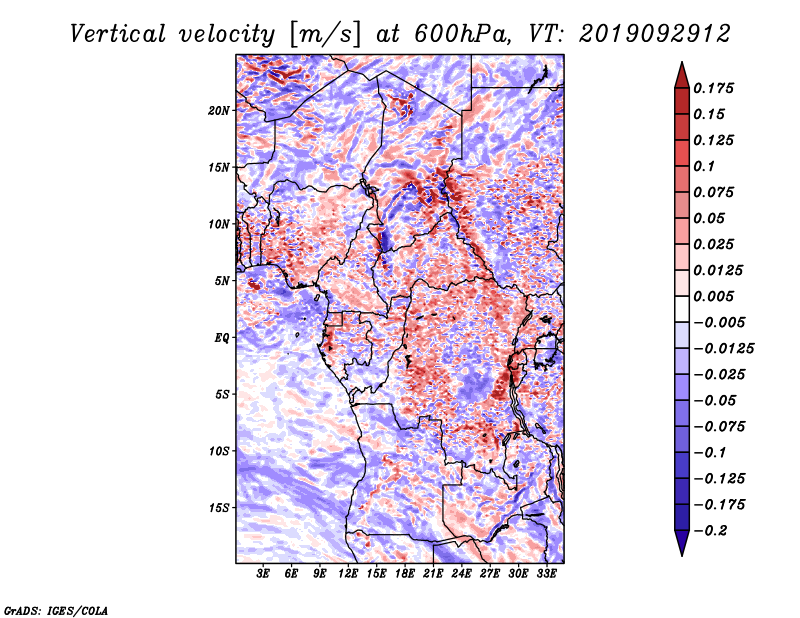 Vertical velocity [m/s] at 600hPa, VT: 2019092912

20N
15N
10N
5N
EQ
5S
10S
15S

3E 6E 9E 12E 15E 18E 21E 24E 27E 30E 33E

0.175
0.15
0.125
0.1
0.075
0.05
0.025
0.0125
0.005
−0.005
−0.0125
−0.025
−0.05
−0.075
−0.1
−0.125
−0.175
−0.2

GrADS: IGES/COLA